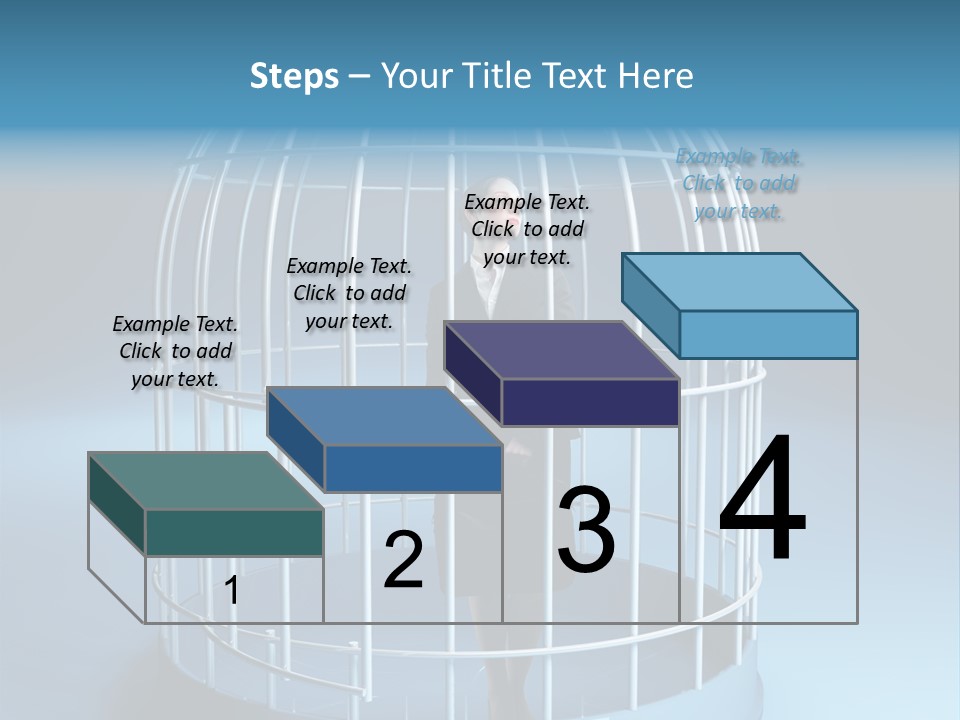 Steps – Your Title Text Here

Example Text. Click to add your text.

Example Text. Click to add your text.

Example Text. Click to add your text.

Example Text. Click to add your text.

1

2

3

4